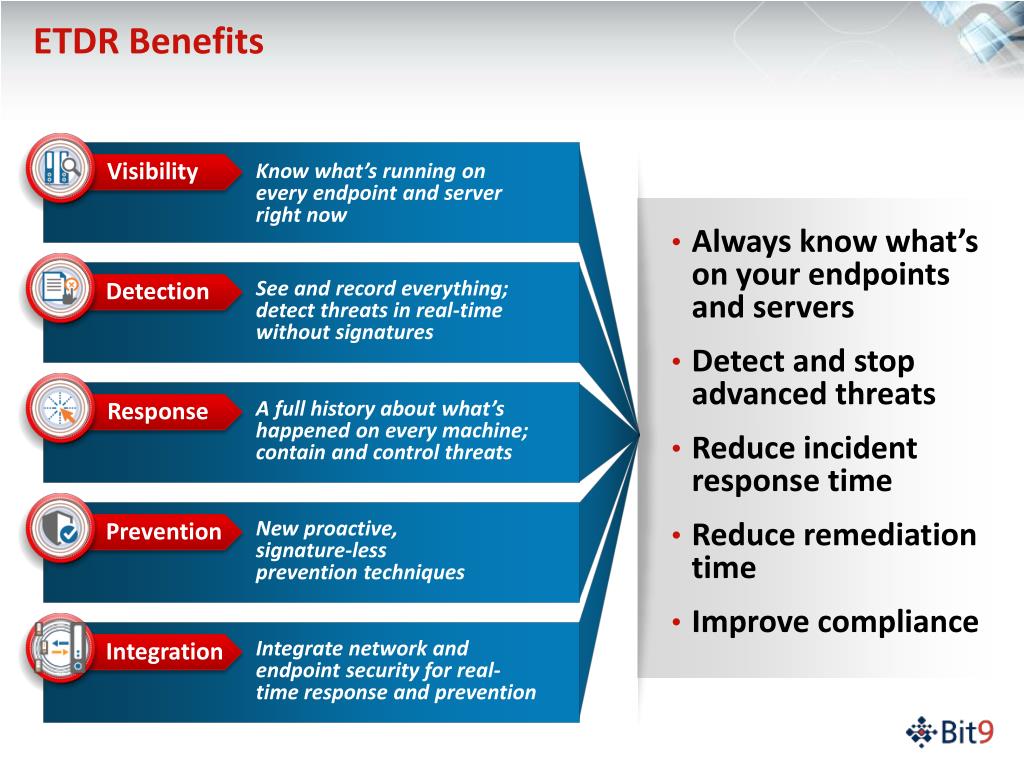 ETDR Benefits

Visibility

Know what's running on every endpoint and server right now

Detection

See and record everything; detect threats in real-time without signatures

Response

A full history about what's happened on every machine; contain and control threats

Prevention

New proactive, signature-less prevention techniques

Integration

Integrate network and endpoint security for real-time response and prevention

• Always know what's on your endpoints and servers
• Detect and stop advanced threats
• Reduce incident response time
• Reduce remediation time
• Improve compliance

Bit9